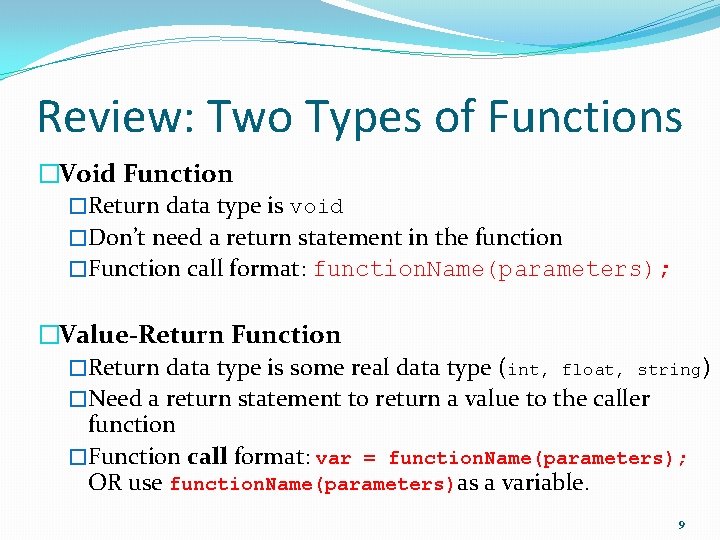 Review: Two Types of Functions

□Void Function

□Return data type is void

□Don't need a return statement in the function

□Function call format: functionName(parameters);

□Value-Return Function

□Return data type is some real data type (int, float, string)

□Need a return statement to return a value to the caller function

□Function call format: var = functionName(parameters); OR use functionName(parameters) as a variable.

9